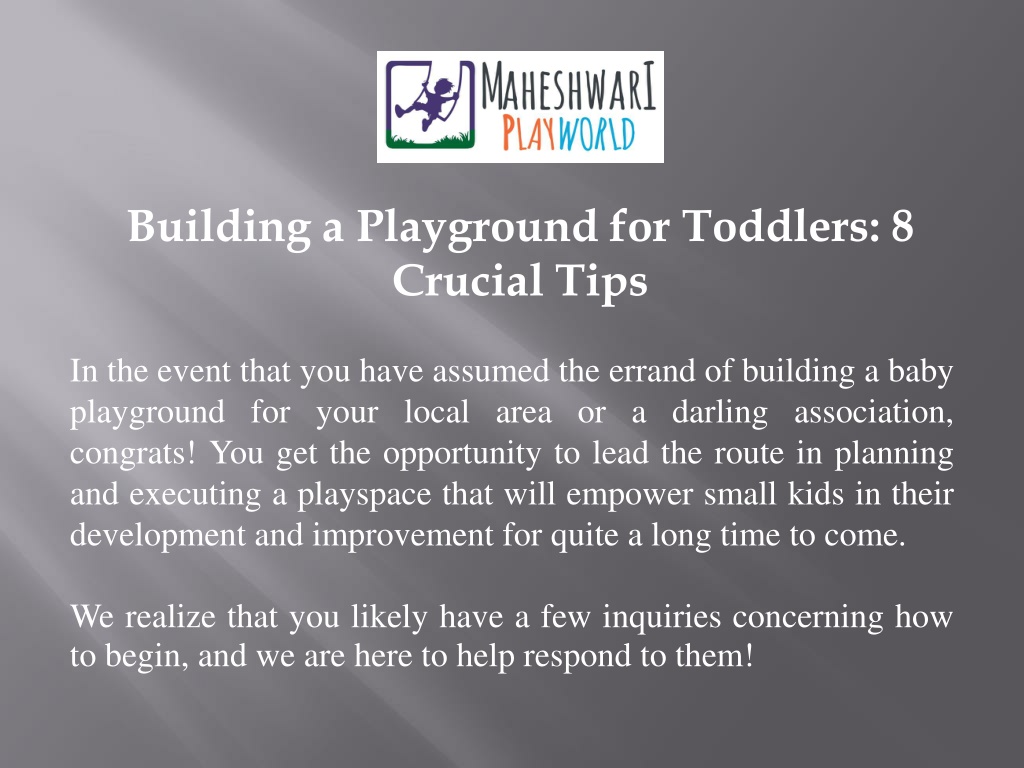 MAHESHWARI PLAYWORLD

Building a Playground for Toddlers: 8 Crucial Tips

In the event that you have assumed the errand of building a baby playground for your local area or a darling association, congrats! You get the opportunity to lead the route in planning and executing a playspace that will empower small kids in their development and improvement for quite a long time to come.

We realize that you likely have a few inquiries concerning how to begin, and we are here to help respond to them!